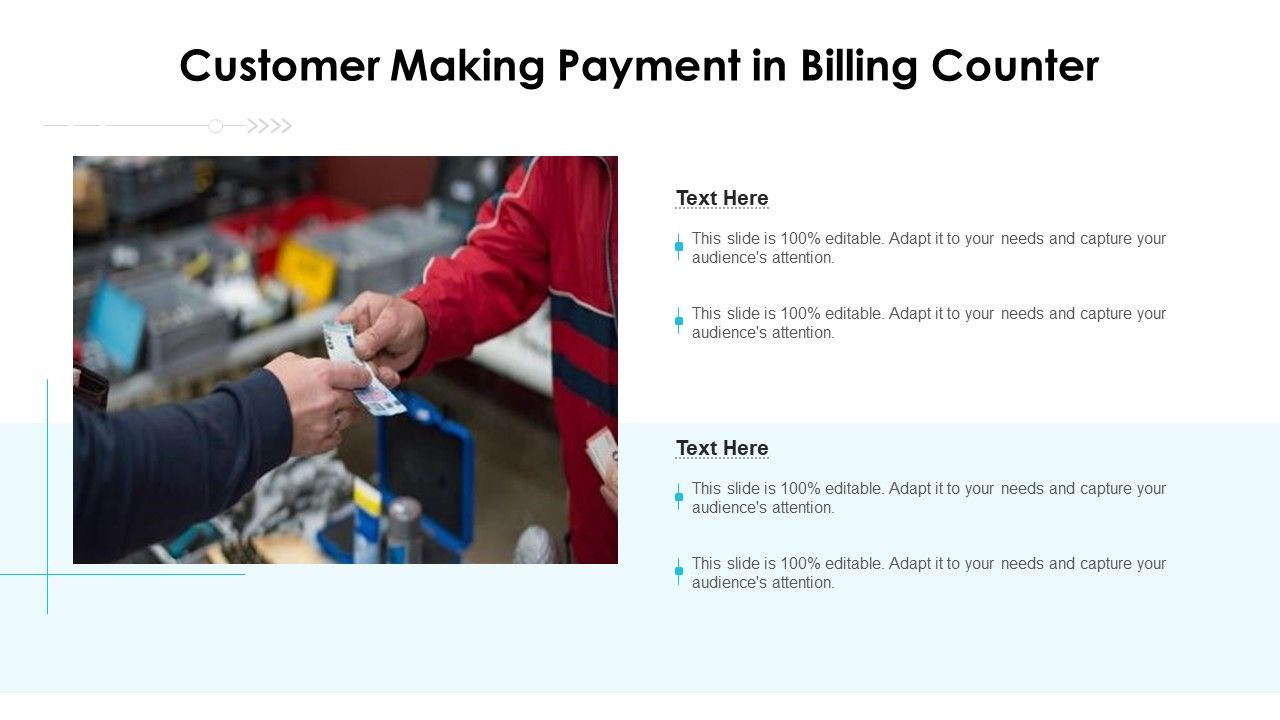 Customer Making Payment in Billing Counter

Text Here

This slide is 100% editable. Adapt it to your needs and capture your audience's attention.

This slide is 100% editable. Adapt it to your needs and capture your audience's attention.

Text Here

This slide is 100% editable. Adapt it to your needs and capture your audience's attention.

This slide is 100% editable. Adapt it to your needs and capture your audience's attention.